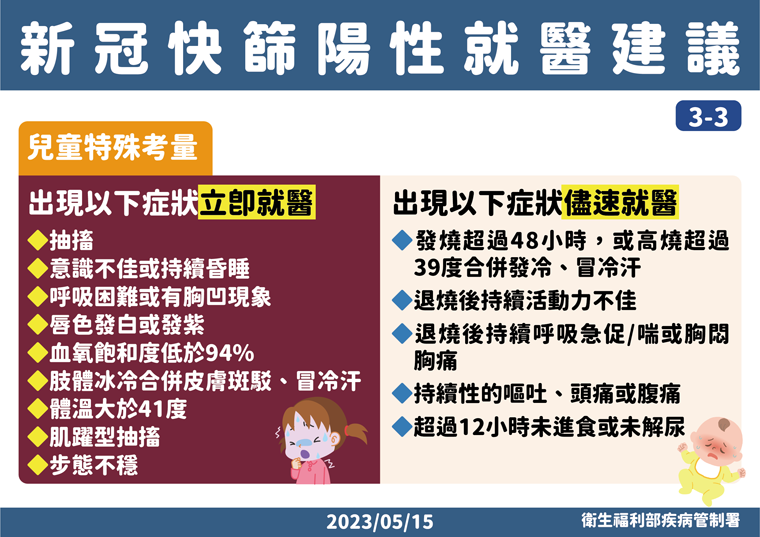 新冠快篩陽性就醫建議

3-3

兒童特殊考量

出現以下症狀立即就醫

◆抽搐
◆意識不佳或持續昏睡
◆呼吸困難或有胸凹現象
◆唇色發白或發紫
◆血氧飽和度低於94%
◆肢體冰冷合併皮膚斑駁、冒冷汗
◆體溫大於41度
◆肌躍型抽搐
◆步態不穩

出現以下症狀儘速就醫

◆發燒超過48小時，或高燒超過39度合併發冷、冒冷汗
◆退燒後持續活動力不佳
◆退燒後持續呼吸急促/喘或胸悶胸痛
◆持續性的嘔吐、頭痛或腹痛
◆超過12小時未進食或未解尿

2023/05/15

衛生福利部疾病管制署